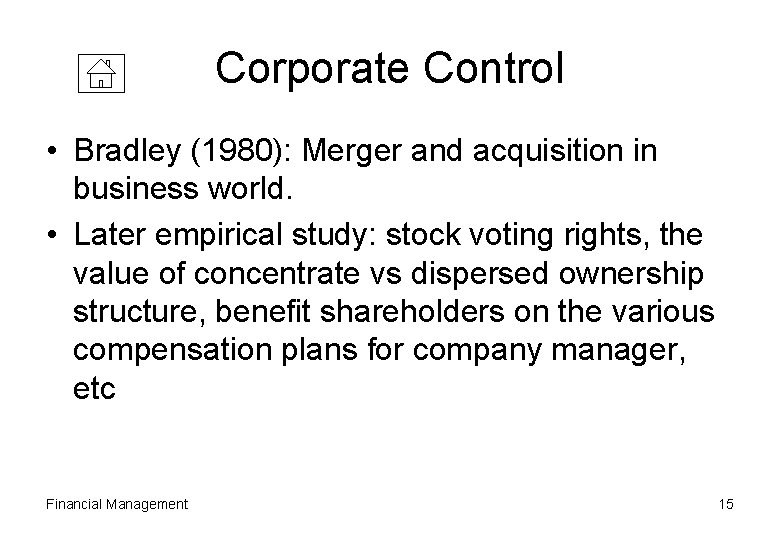 Corporate Control

• Bradley (1980): Merger and acquisition in business world.

• Later empirical study: stock voting rights, the value of concentrate vs dispersed ownership structure, benefit shareholders on the various compensation plans for company manager, etc

Financial Management

15